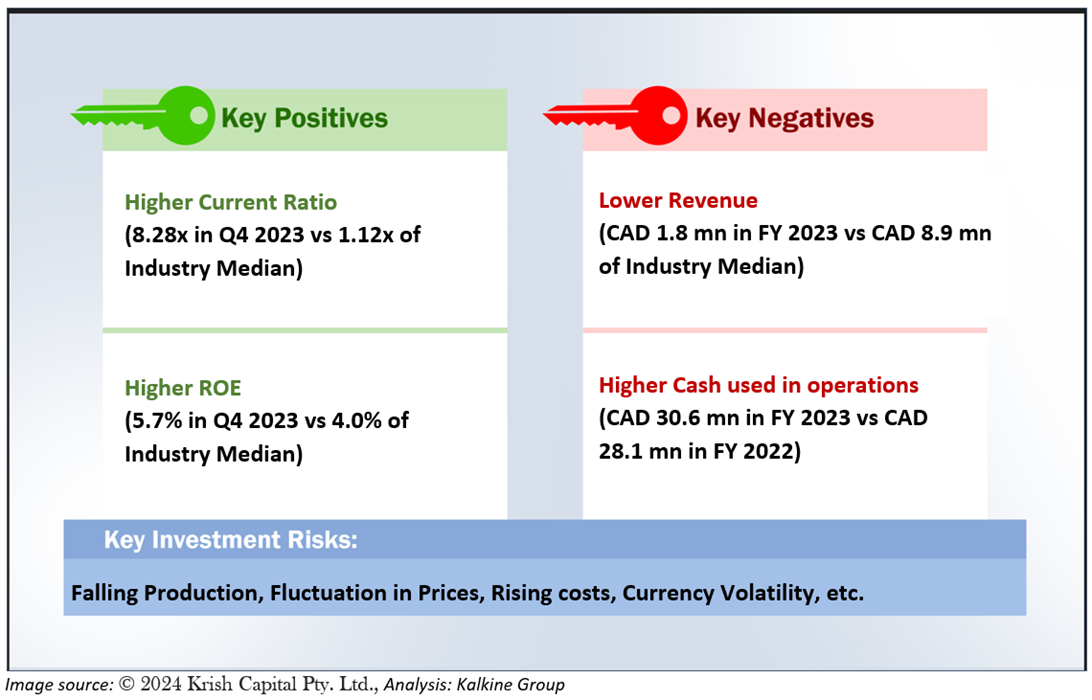 Key Positives

Higher Current Ratio
(8.28x in Q4 2023 vs 1.12x of Industry Median)

Higher ROE
(5.7% in Q4 2023 vs 4.0% of Industry Median)

Key Negatives

Lower Revenue
(CAD 1.8 mn in FY 2023 vs CAD 8.9 mn of Industry Median)

Higher Cash used in operations
(CAD 30.6 mn in FY 2023 vs CAD 28.1 mn in FY 2022)

Key Investment Risks:

Falling Production, Fluctuation in Prices, Rising costs, Currency Volatility, etc.

Image source: © 2024 Krish Capital Pty. Ltd., Analysis: Kalkine Group